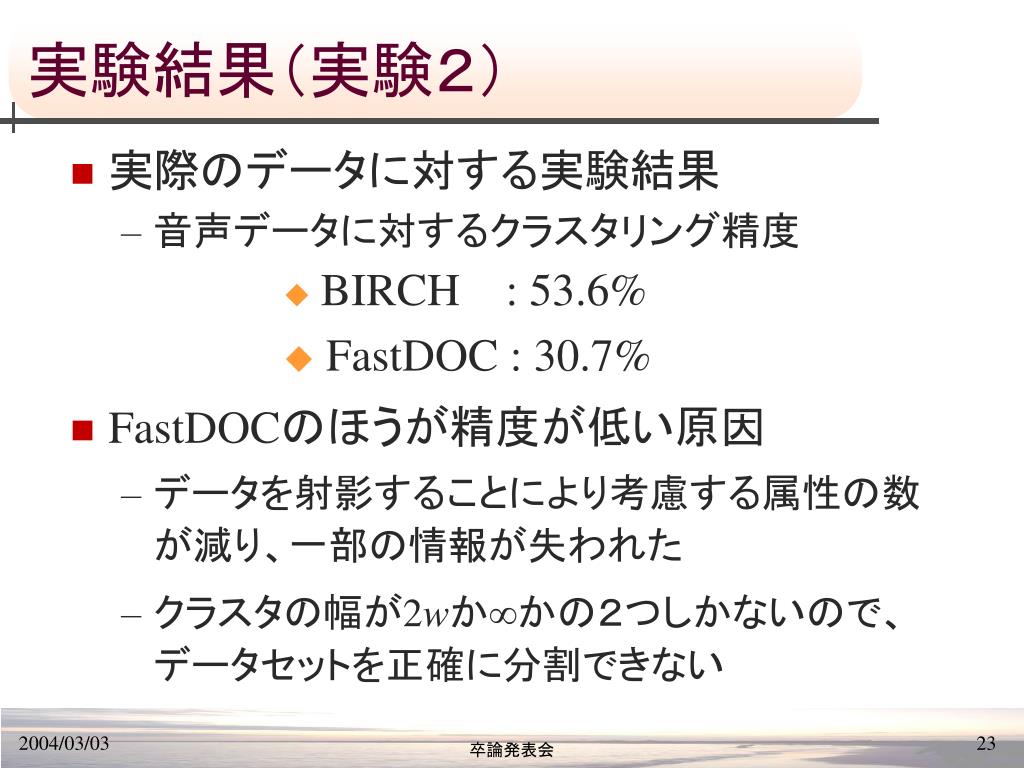 実験結果（実験２）

■ 実際のデータに対する実験結果

– 音声データに対するクラスタリング精度

◆ BIRCH　: 53.6%

◆ FastDOC : 30.7%

■ FastDOCのほうが精度が低い原因

– データを射影することにより考慮する属性の数が減り、一部の情報が失われた

– クラスタの幅が$2w$か$\infty$かの２つしかないので、データセットを正確に分割できない

2004/03/03

卒論発表会

23